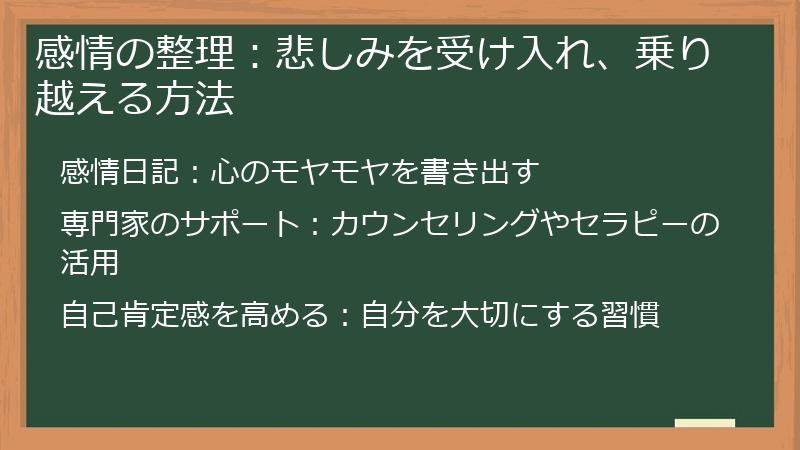 感情の整理：悲しみを受け入れ、乗り越える方法

感情日記：心のモヤモヤを書き出す

専門家のサポート：カウンセリングやセラピーの活用

自己肯定感を高める：自分を大切にする習慣